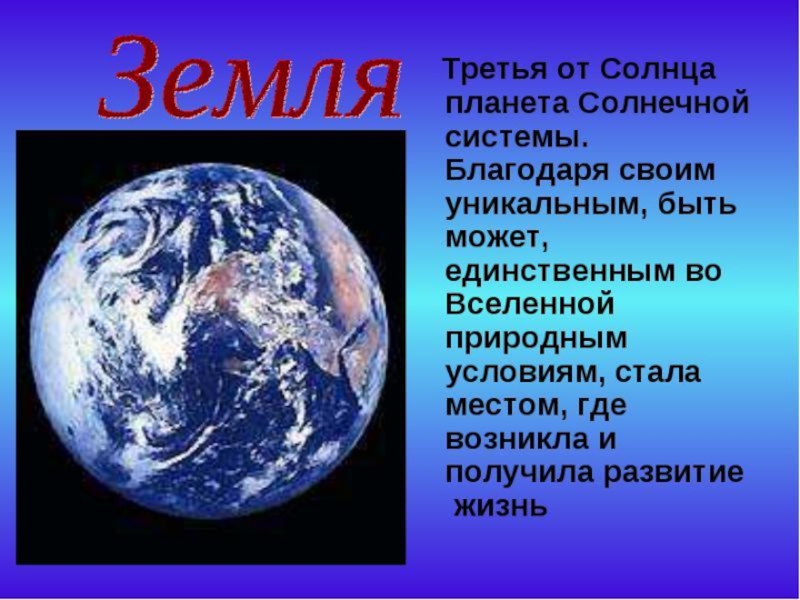 Земля

Третья от Солнца планета Солнечной системы. Благодаря своим уникальным, быть может, единственным во Вселенной природным условиям, стала местом, где возникла и получила развитие жизнь